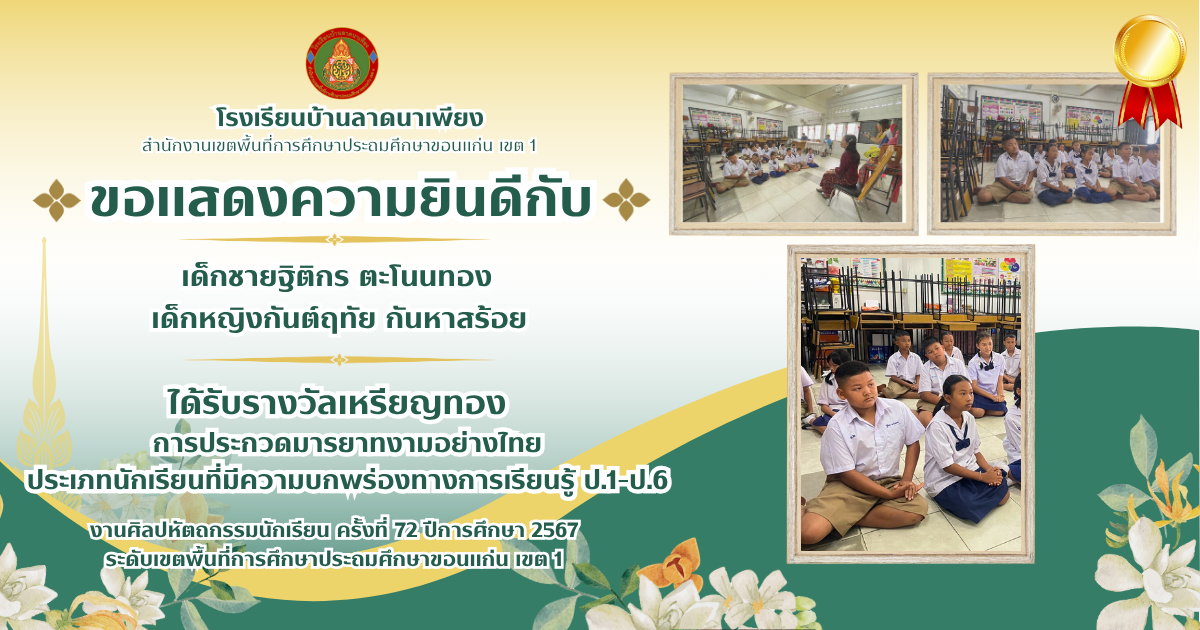 โรงเรียนบ้านลาดนาเพียง
สำนักงานเขตพื้นที่การศึกษาประถมศึกษาขอนแก่น เขต 1

ขอแสดงความยินดีกับ

เด็กชายฐิติกร ตะโนนทอง
เด็กหญิงกันต์ฤทัย กันหาสร้อย

ได้รับรางวัลเหรียญทอง
การประกวดมารยาทงามอย่างไทย
ประเภทนักเรียนที่มีความบกพร่องทางการเรียนรู้ ป.1-ป.6

งานศิลปหัตถกรรมนักเรียน ครั้งที่ 72 ปีการศึกษา 2567
ระดับเขตพื้นที่การศึกษาประถมศึกษาขอนแก่น เขต 1